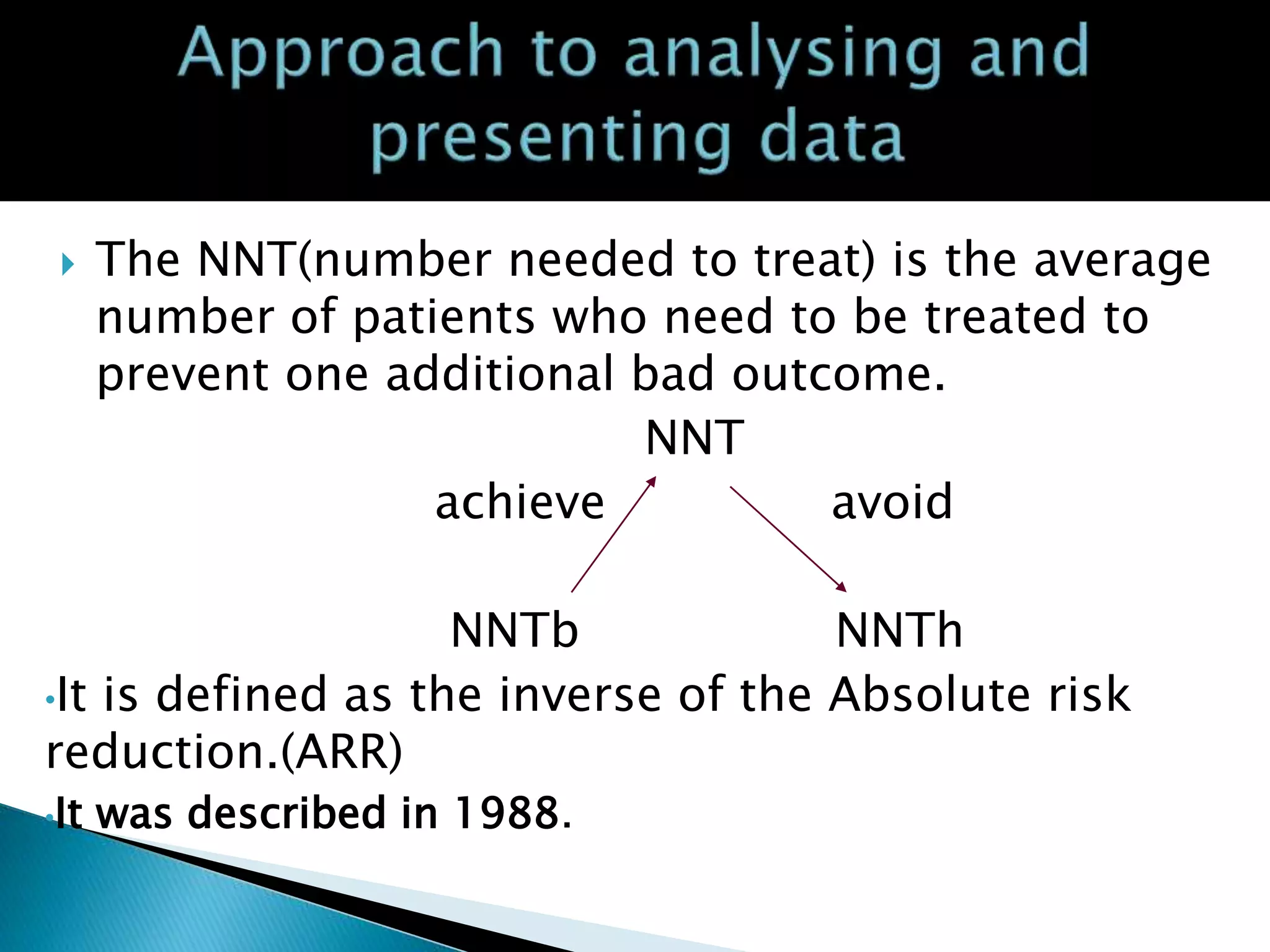 Approach to analysing and presenting data

The NNT(number needed to treat) is the average number of patients who need to be treated to prevent one additional bad outcome.

NNT

achieve

avoid

NNTb

NNTh

•It is defined as the inverse of the Absolute risk reduction.(ARR)

•It was described in 1988.